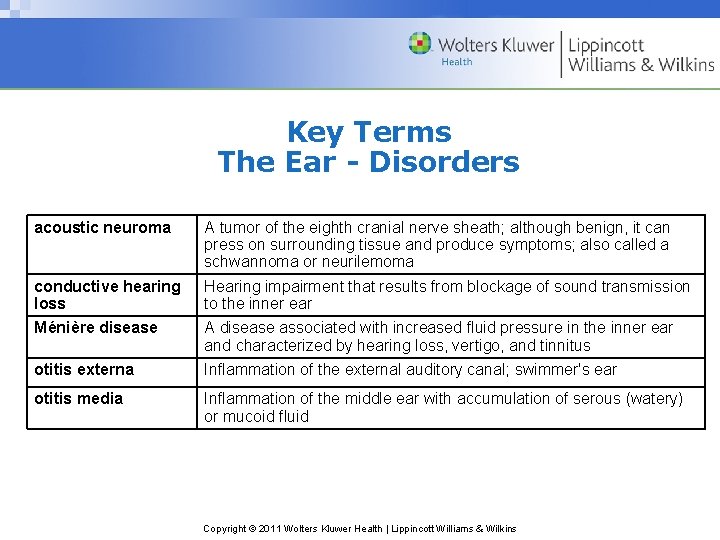 Wolters Kluwer Health | Lippincott Williams & Wilkins

Key Terms
The Ear - Disorders

| | |
|---|---|
| acoustic neuroma | A tumor of the eighth cranial nerve sheath; although benign, it can press on surrounding tissue and produce symptoms; also called a schwannoma or neurilemoma |
| conductive hearing loss | Hearing impairment that results from blockage of sound transmission to the inner ear |
| Ménière disease | A disease associated with increased fluid pressure in the inner ear and characterized by hearing loss, vertigo, and tinnitus |
| otitis externa | Inflammation of the external auditory canal; swimmer's ear |
| otitis media | Inflammation of the middle ear with accumulation of serous (watery) or mucoid fluid |

Copyright © 2011 Wolters Kluwer Health | Lippincott Williams & Wilkins